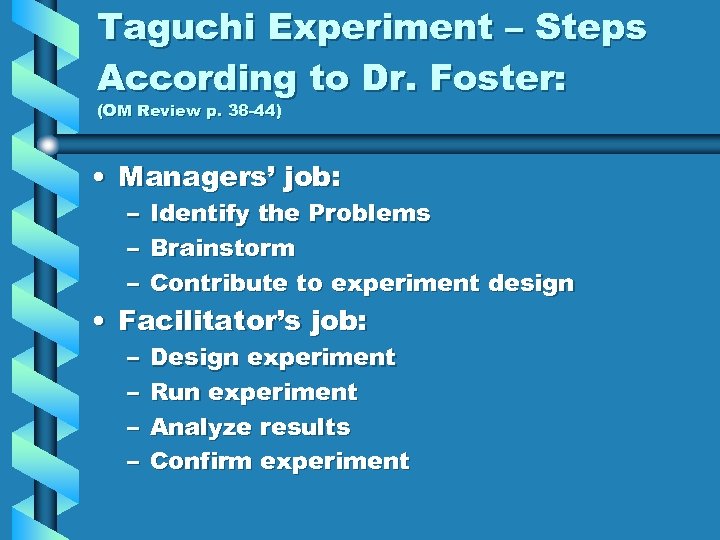 Taguchi Experiment – Steps According to Dr. Foster:
(OM Review p. 38-44)

• Managers' job:
– Identify the Problems
– Brainstorm
– Contribute to experiment design
• Facilitator's job:
– Design experiment
– Run experiment
– Analyze results
– Confirm experiment